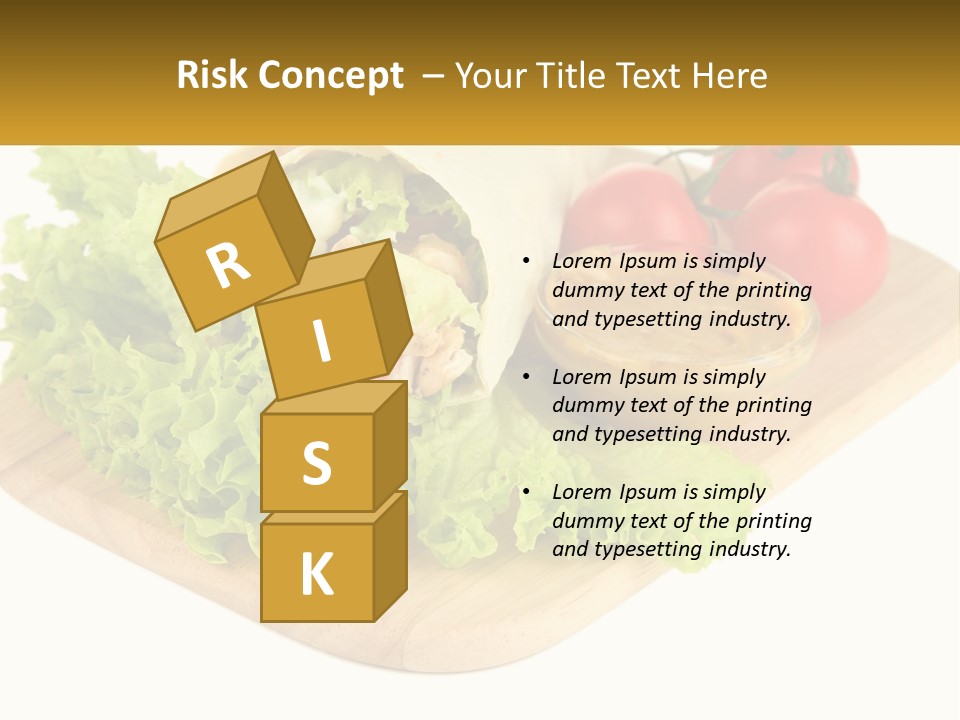 Risk Concept – Your Title Text Here

R
I
S
K

• Lorem Ipsum is simply dummy text of the printing and typesetting industry.

• Lorem Ipsum is simply dummy text of the printing and typesetting industry.

• Lorem Ipsum is simply dummy text of the printing and typesetting industry.